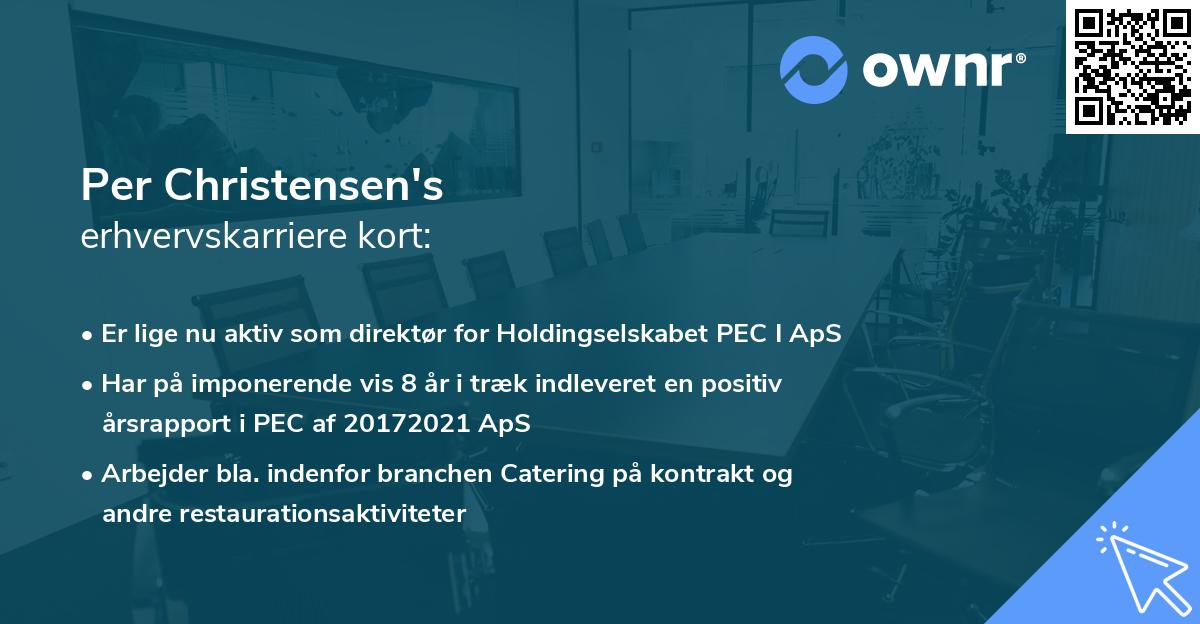 ownr®

Per Christensen's
erhvervskarriere kort:

• Er lige nu aktiv som direktør for Holdingselskabet PEC I ApS
• Har på imponerende vis 8 år i træk indleveret en positiv årsrapport i PEC af 20172021 ApS
• Arbejder bla. indenfor branchen Catering på kontrakt og andre restaurationsaktiviteter